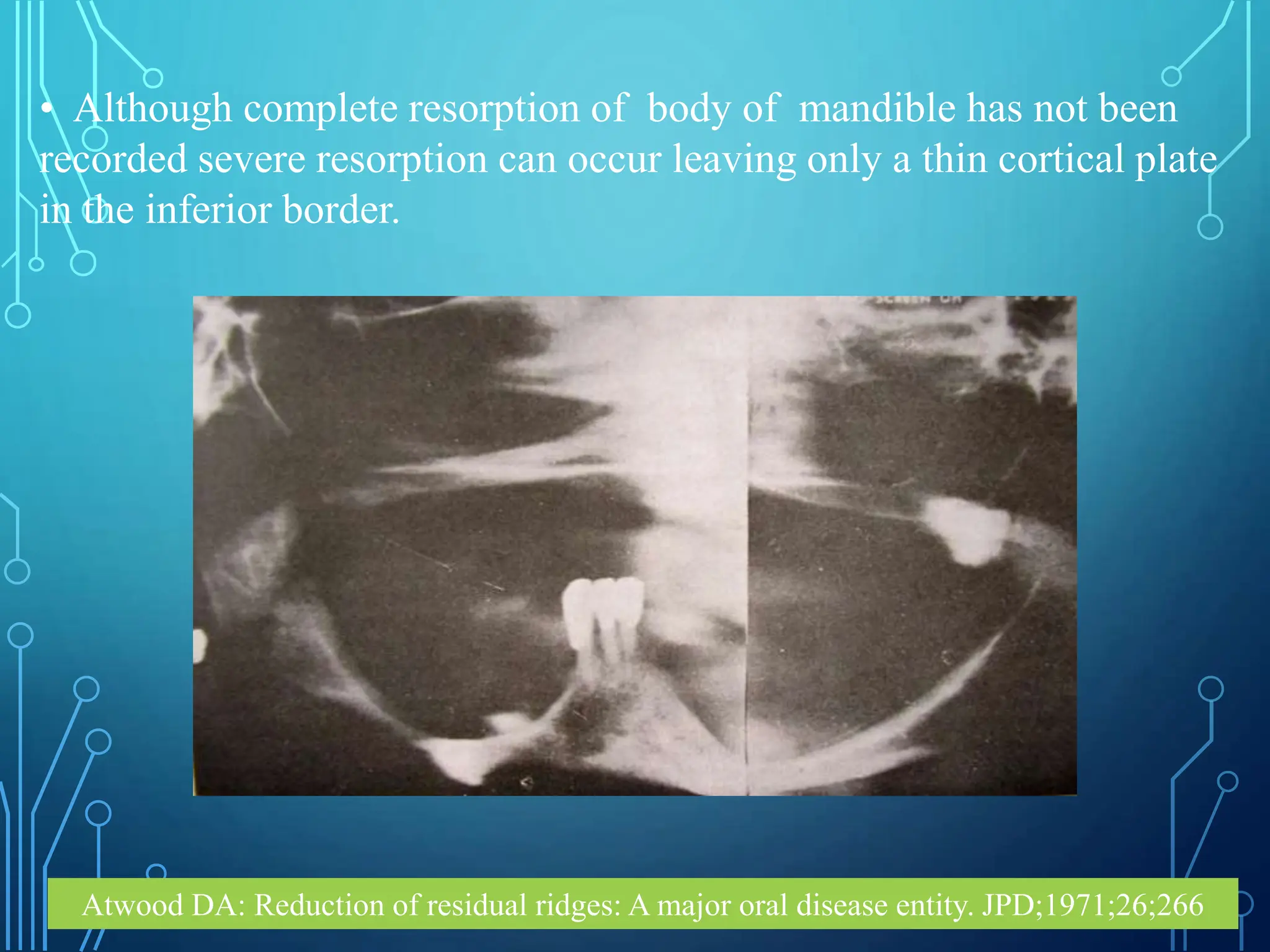 • Although complete resorption of body of mandible has not been recorded severe resorption can occur leaving only a thin cortical plate in the inferior border.

Atwood DA: Reduction of residual ridges: A major oral disease entity. JPD;1971;26;266